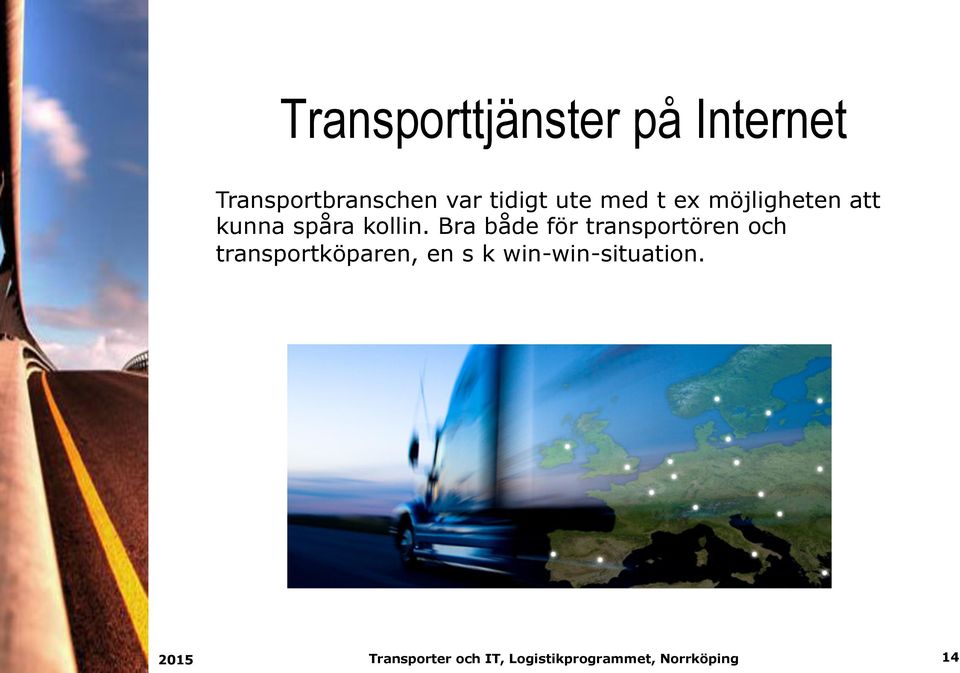 Transporttjänster på Internet

Transportbranschen var tidigt ute med t ex möjligheten att kunna spåra kollin. Bra både för transportören och transportköparen, en s k win-win-situation.

2015

Transporter och IT, Logistikprogrammet, Norrköping

14